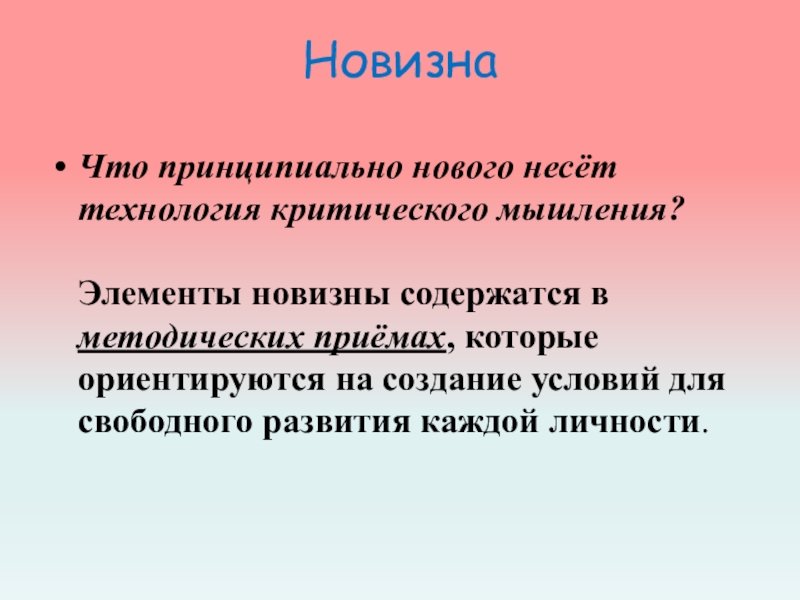 Новизна

• Что принципиально нового несёт технология критического мышления?

Элементы новизны содержатся в методических приёмах, которые ориентируются на создание условий для свободного развития каждой личности.